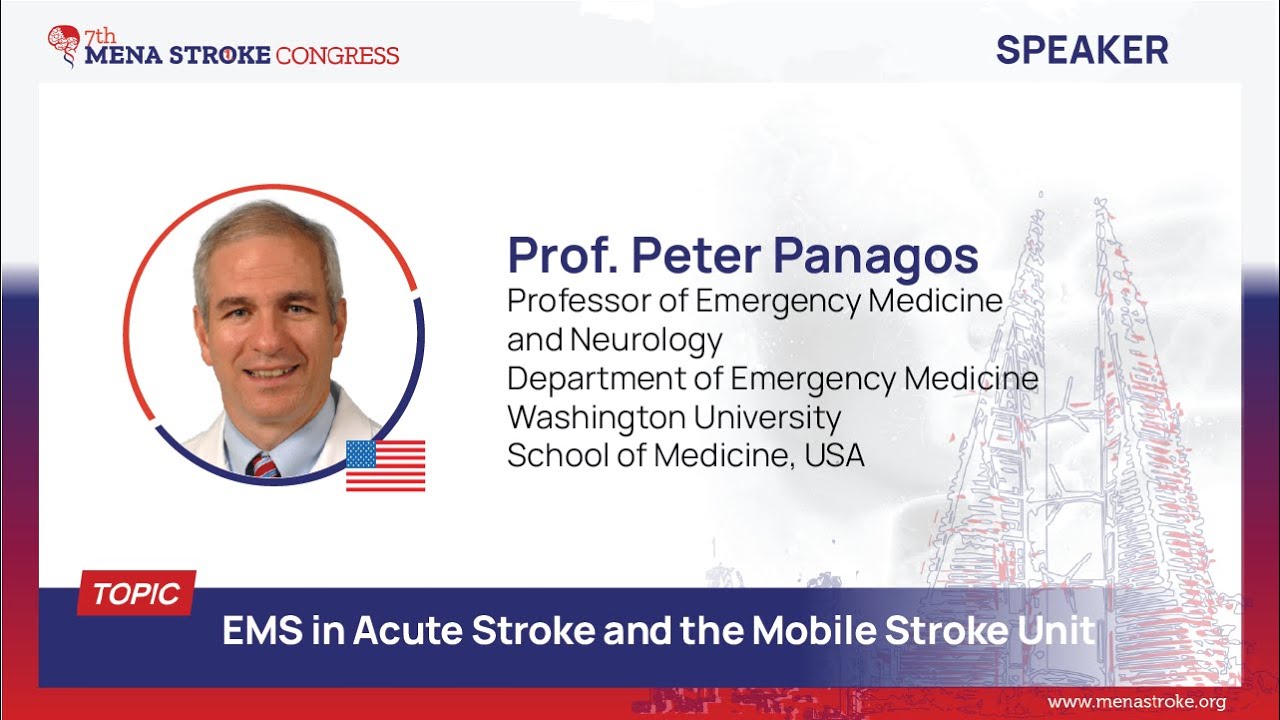 7th MENA STROKE CONGRESS

SPEAKER

Prof. Peter Panagos
Professor of Emergency Medicine and Neurology
Department of Emergency Medicine
Washington University
School of Medicine, USA

TOPIC
EMS in Acute Stroke and the Mobile Stroke Unit

www.menastroke.org